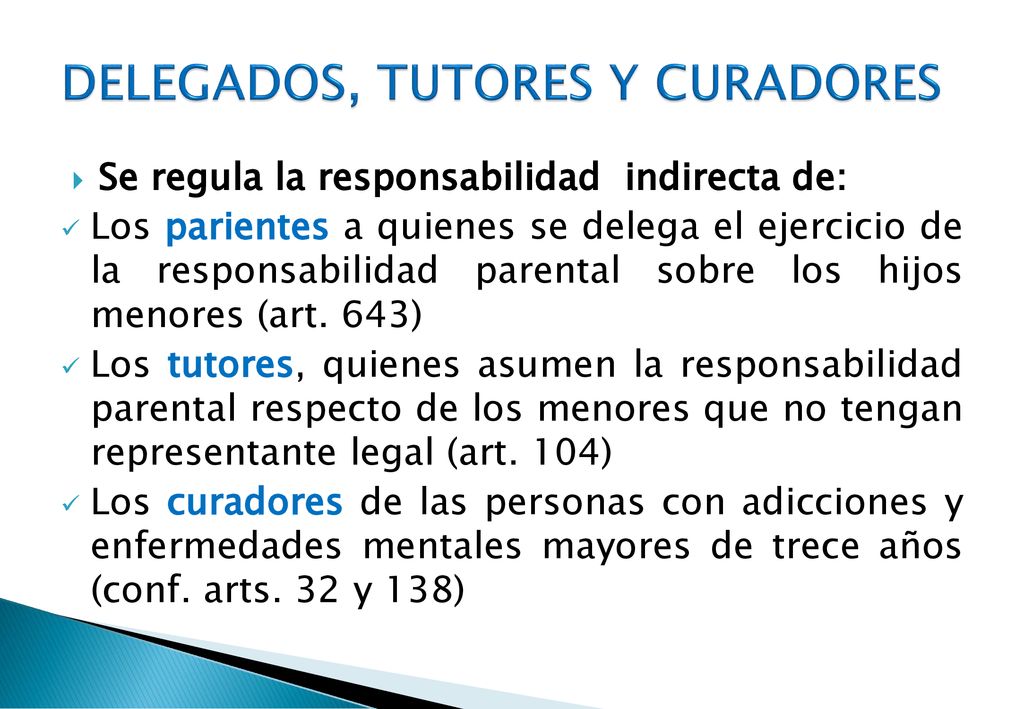 DELEGADOS, TUTORES Y CURADORES

Se regula la responsabilidad indirecta de:

Los parientes a quienes se delega el ejercicio de la responsabilidad parental sobre los hijos menores (art. 643)

Los tutores, quienes asumen la responsabilidad parental respecto de los menores que no tengan representante legal (art. 104)

Los curadores de las personas con adicciones y enfermedades mentales mayores de trece años (conf. arts. 32 y 138)